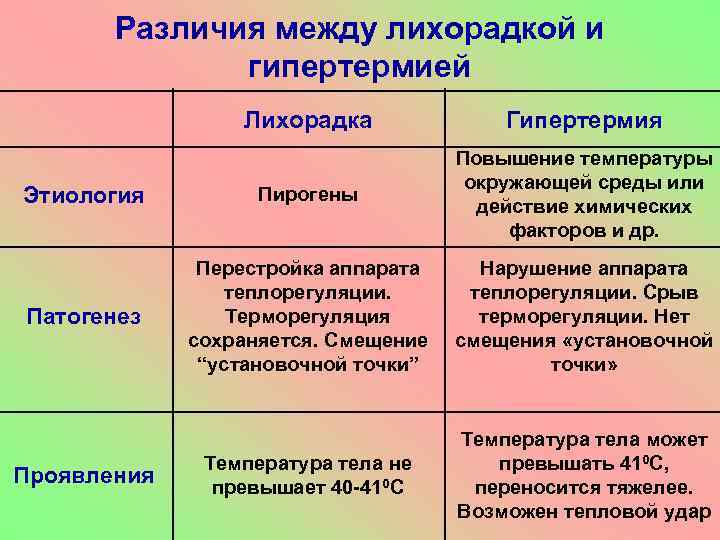 Различия между лихорадкой и гипертермией

| | Лихорадка | Гипертермия |
|---|---|---|
| Этиология | Пирогены | Повышение температуры окружающей среды или действие химических факторов и др. |
| Патогенез | Перестройка аппарата теплорегуляции. Терморегуляция сохраняется. Смещение “установочной точки” | Нарушение аппарата теплорегуляции. Срыв терморегуляции. Нет смещения «установочной точки» |
| Проявления | Температура тела не превышает 40-41$^0$С | Температура тела может превышать 41$^0$С, переносится тяжелее. Возможен тепловой удар |